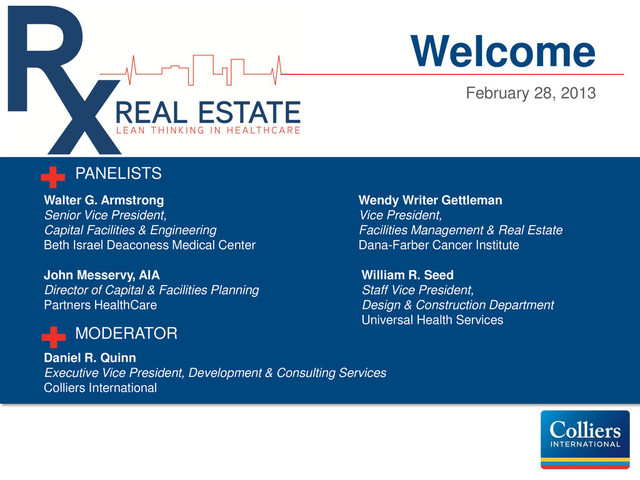 RX REAL ESTATE
LEAN THINKING IN HEALTHCARE

Welcome
February 28, 2013

PANELISTS

Walter G. Armstrong
Senior Vice President,
Capital Facilities & Engineering
Beth Israel Deaconess Medical Center

John Messervy, AIA
Director of Capital & Facilities Planning
Partners HealthCare

Wendy Writer Gettleman
Vice President,
Facilities Management & Real Estate
Dana-Farber Cancer Institute

William R. Seed
Staff Vice President,
Design & Construction Department
Universal Health Services

MODERATOR

Daniel R. Quinn
Executive Vice President, Development & Consulting Services
Colliers International

Colliers
INTERNATIONAL